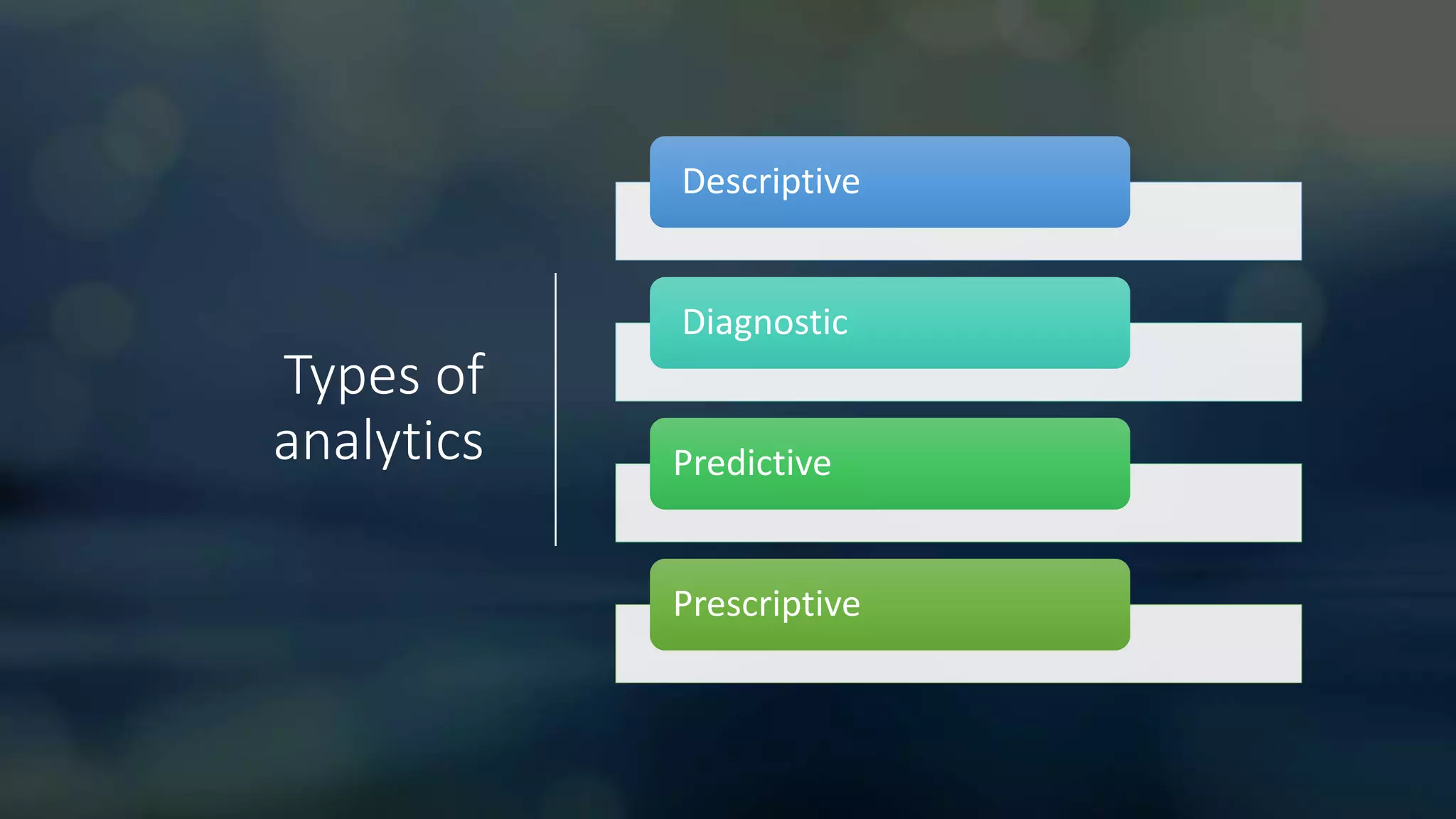 Types of analytics

Descriptive

Diagnostic

Predictive

Prescriptive